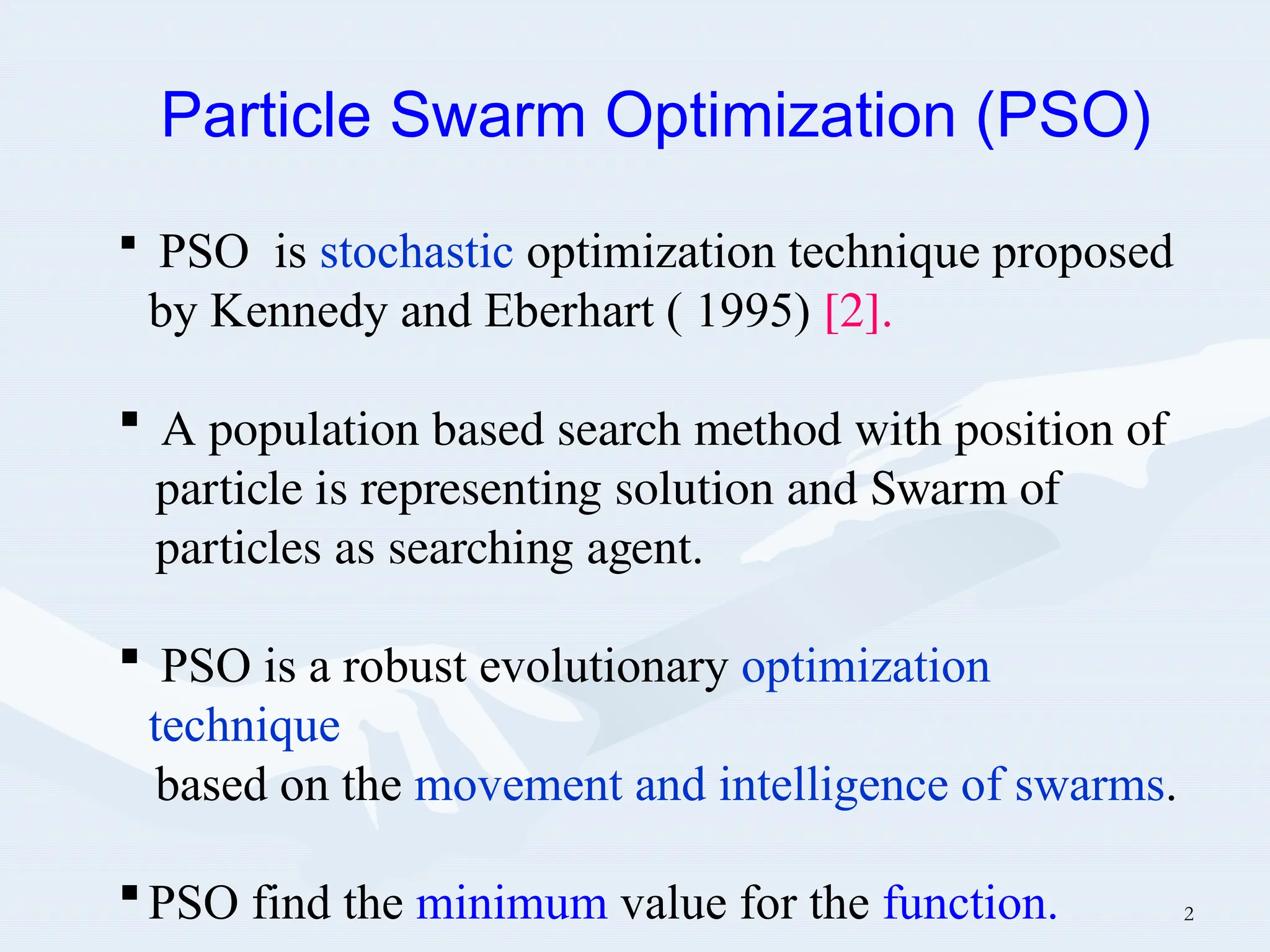 Particle Swarm Optimization (PSO)

▪ PSO is stochastic optimization technique proposed by Kennedy and Eberhart ( 1995) [2].

▪ A population based search method with position of particle is representing solution and Swarm of particles as searching agent.

▪ PSO is a robust evolutionary optimization technique
based on the movement and intelligence of swarms.

▪ PSO find the minimum value for the function.

2